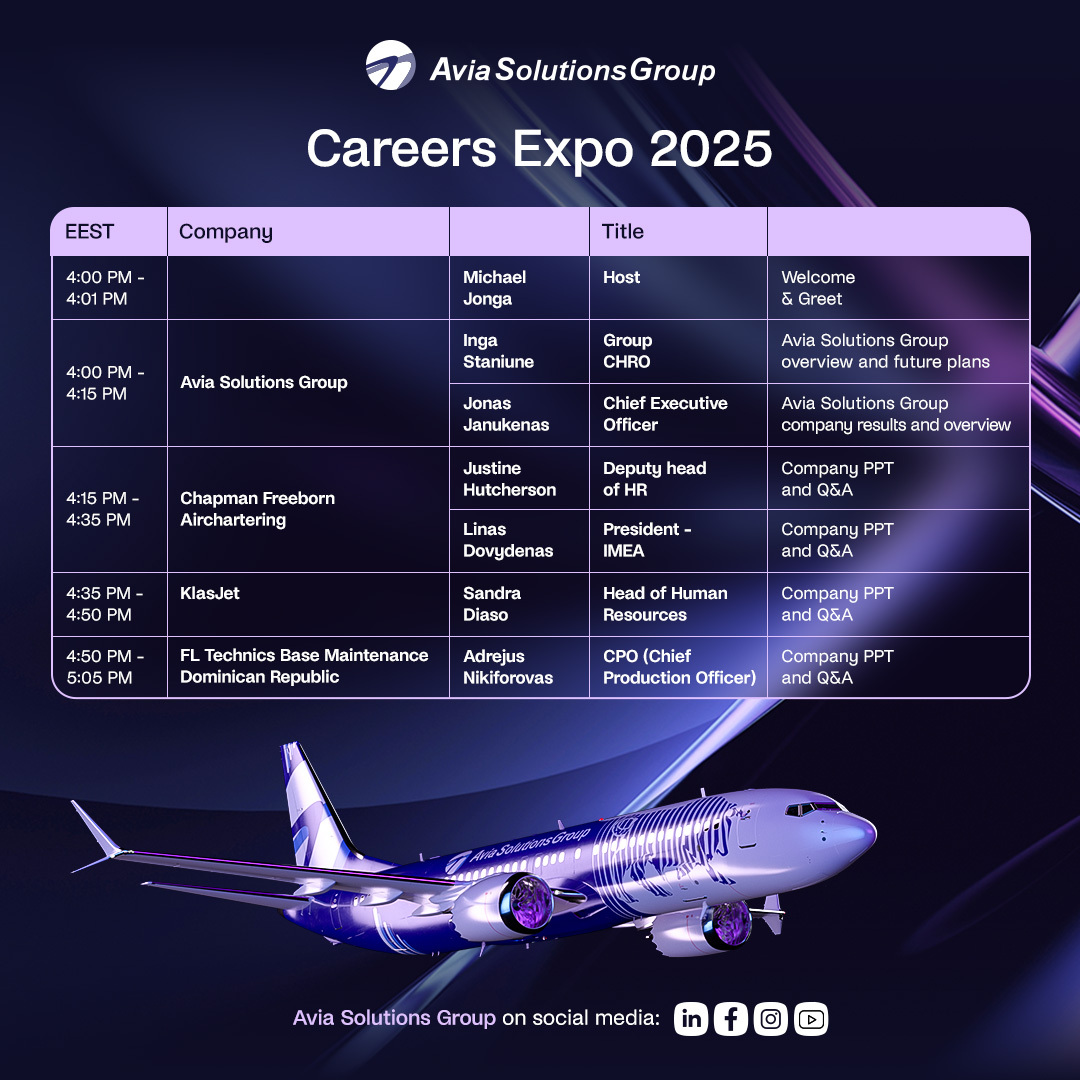 Avia Solutions Group

Careers Expo 2025

| EEST | Company | | Title | |
|---|---|---|---|---|
| 4:00 PM - 4:01 PM | | Michael Jonga | Host | Welcome & Greet |
| 4:00 PM - 4:15 PM | Avia Solutions Group | Inga Staniune | Group CHRO | Avia Solutions Group overview and future plans |
| | | Jonas Janukenas | Chief Executive Officer | Avia Solutions Group company results and overview |
| 4:15 PM - 4:35 PM | Chapman Freeborn Airchartering | Justine Hutcherson | Deputy head of HR | Company PPT and Q&A |
| | | Linas Dovydenas | President - IMEA | Company PPT and Q&A |
| 4:35 PM - 4:50 PM | KlasJet | Sandra Diaso | Head of Human Resources | Company PPT and Q&A |
| 4:50 PM - 5:05 PM | FL Technics Base Maintenance Dominican Republic | Adrejus Nikiforovas | CPO (Chief Production Officer) | Company PPT and Q&A |

Avia Solutions Group

Avia Solutions Group on social media: